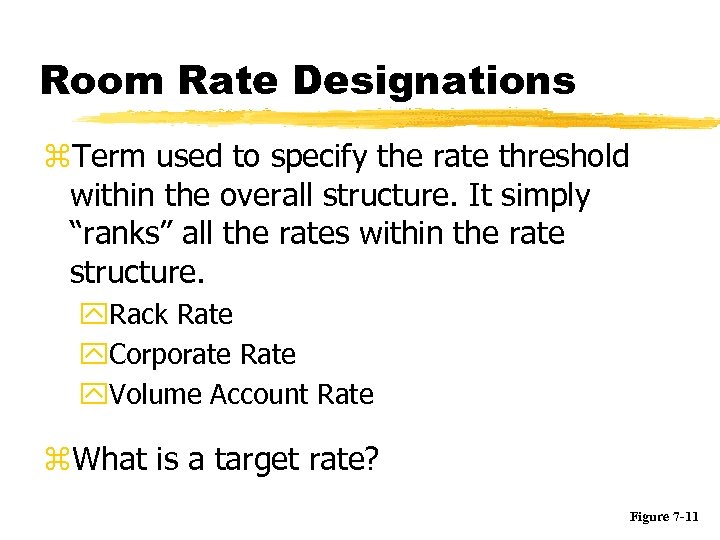 Room Rate Designations

Term used to specify the rate threshold within the overall structure. It simply “ranks” all the rates within the rate structure.

Rack Rate

Corporate Rate

Volume Account Rate

What is a target rate?

Figure 7-11